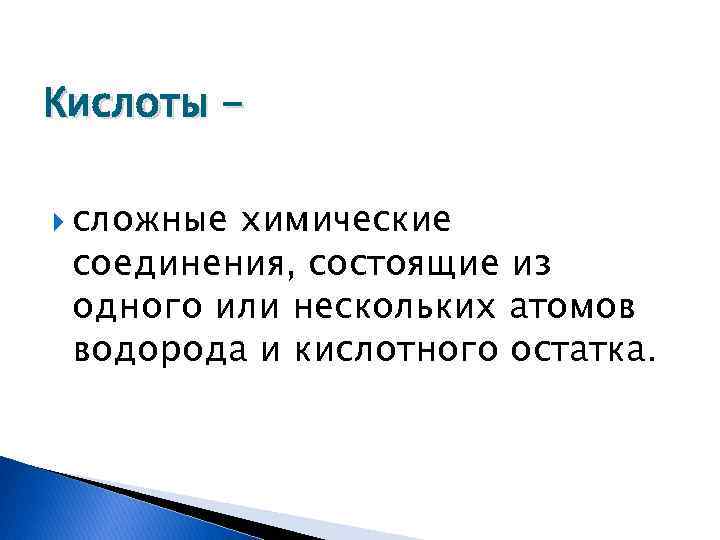 Кислоты –

сложные химические соединения, состоящие из одного или нескольких атомов водорода и кислотного остатка.